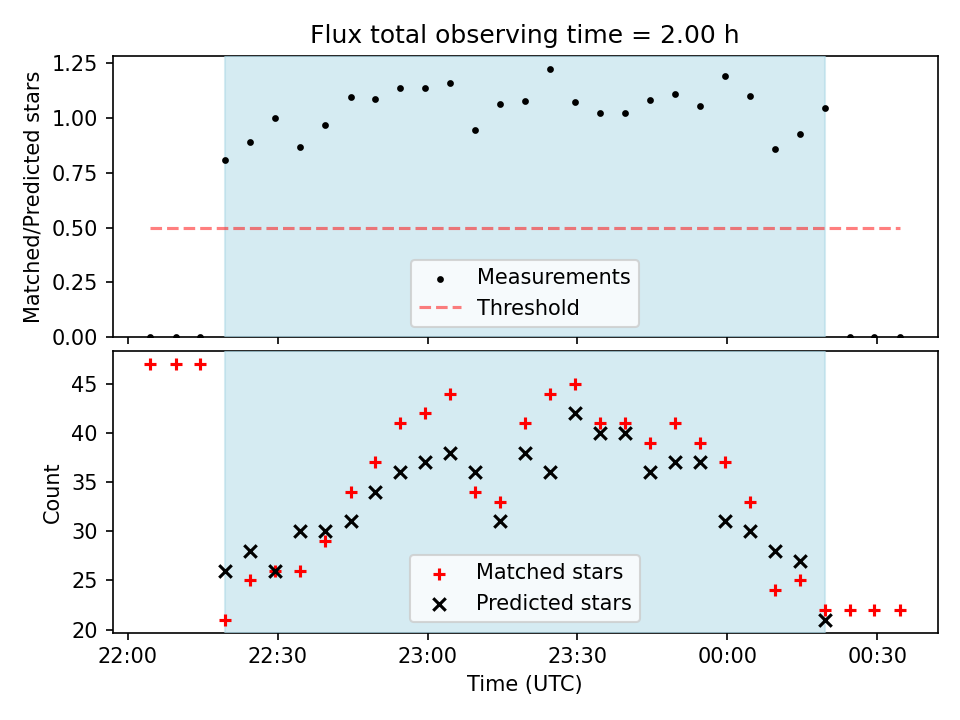 Flux total observing time = 2.00 h

Matched/Predicted stars

1.25
1.00
0.75
0.50
0.25
0.00

Measurements
Threshold

Count

45
40
35
30
25
20

Matched stars
Predicted stars

22:00
22:30
23:00
23:30
00:00
00:30

Time (UTC)